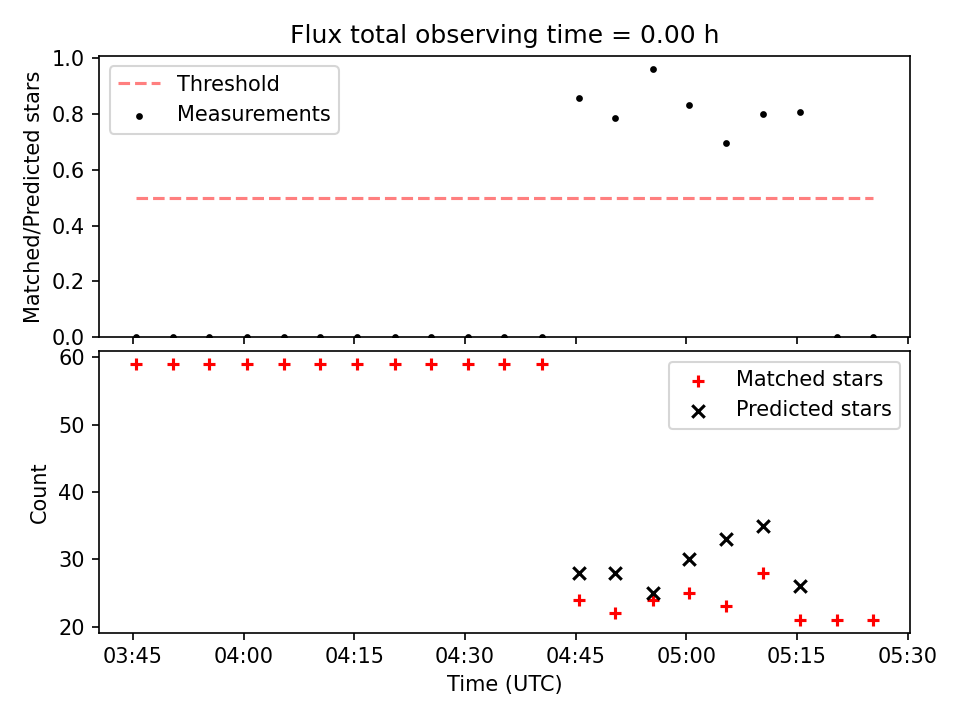 Flux total observing time = 0.00 h

Threshold
Measurements

Matched/Predicted stars

1.0
0.8
0.6
0.4
0.2
0.0

Matched stars
Predicted stars

Count

60
50
40
30
20

03:45 04:00 04:15 04:30 04:45 05:00 05:15 05:30

Time (UTC)